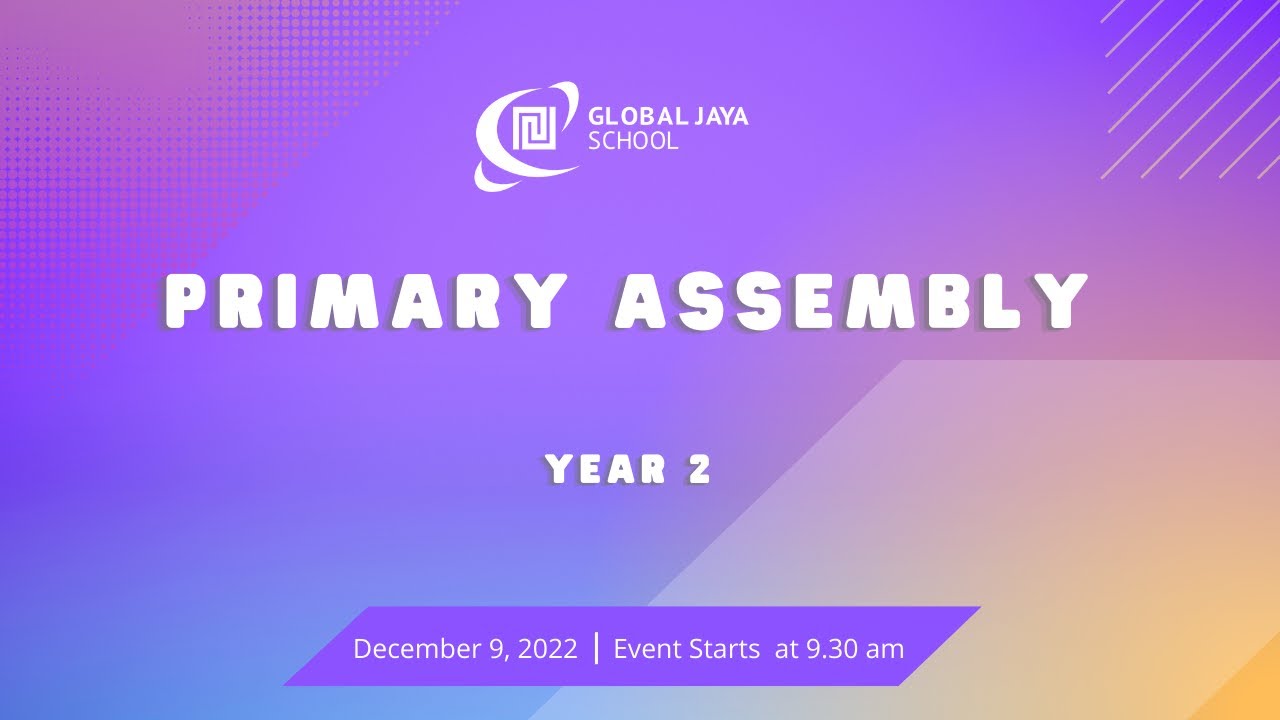 GLOBAL JAYA SCHOOL

PRIMARY ASSEMBLY

YEAR 2

December 9, 2022 | Event Starts at 9.30 am